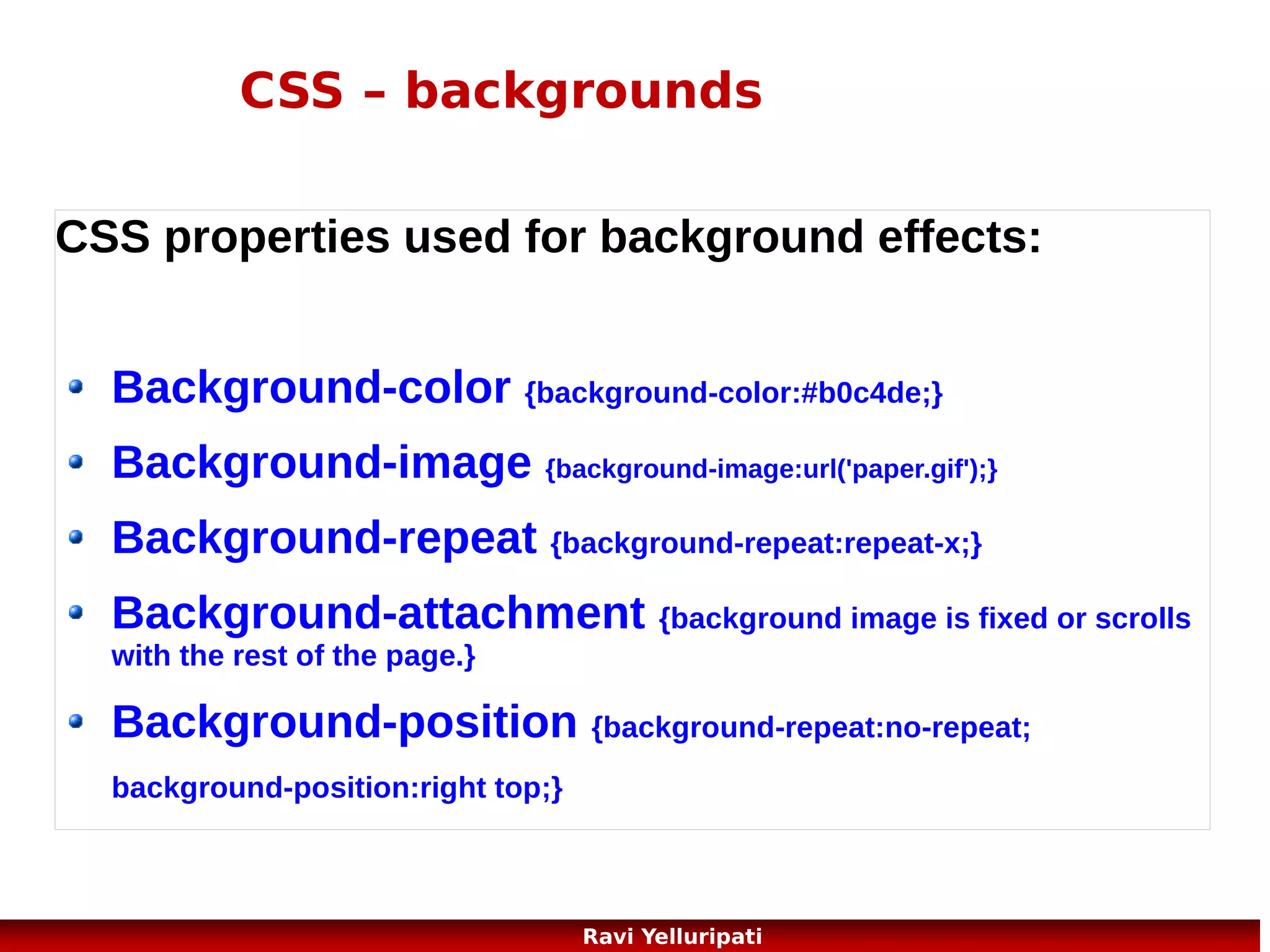 CSS – backgrounds

CSS properties used for background effects:

- Background-color {background-color:#b0c4de;}
- Background-image {background-image:url('paper.gif');}
- Background-repeat {background-repeat:repeat-x;}
- Background-attachment {background image is fixed or scrolls with the rest of the page.}
- Background-position {background-repeat:no-repeat;

background-position:right top;}

Ravi Yelluripati